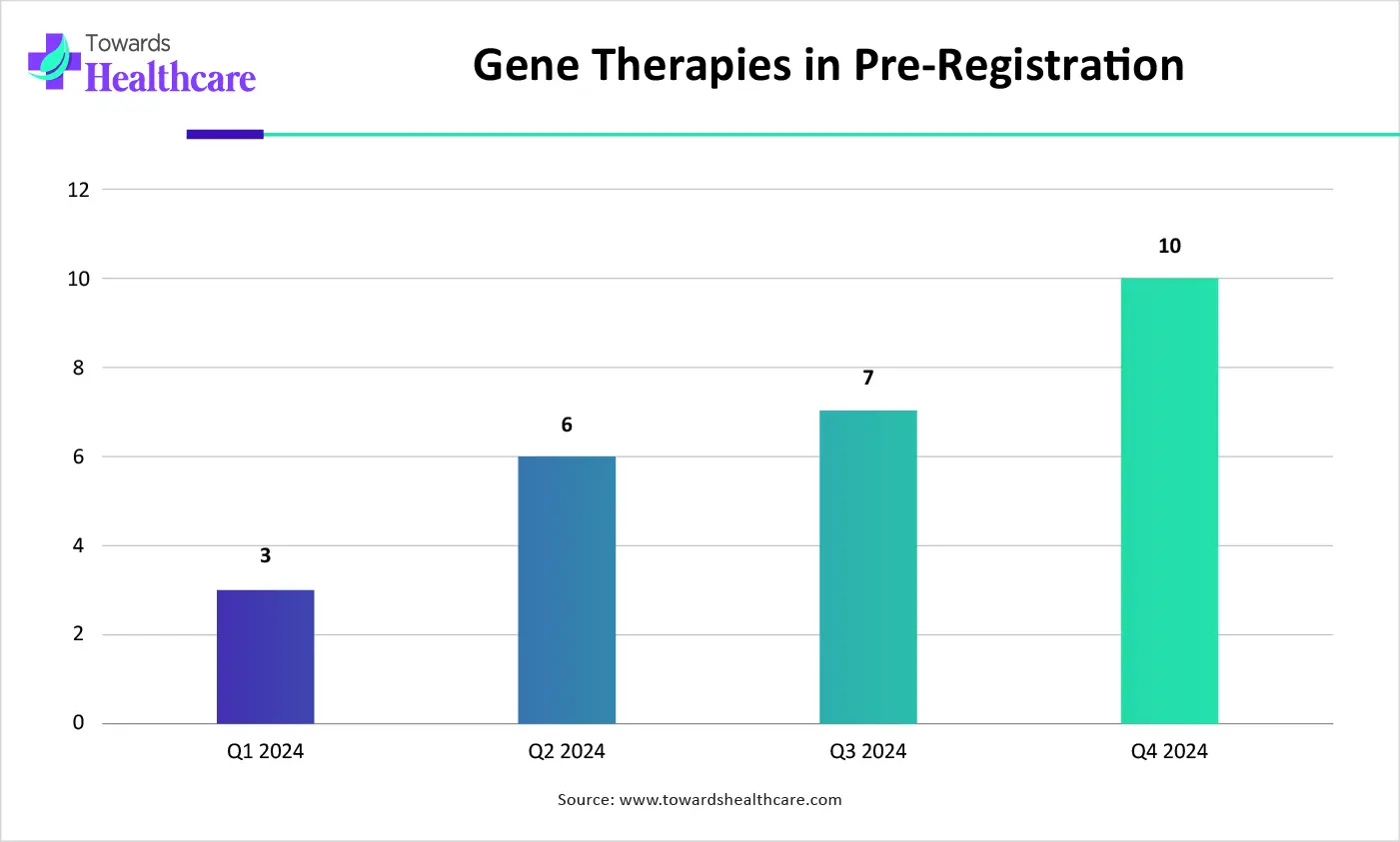 Towards Healthcare

Gene Therapies in Pre-Registration

12
10
8
6
4
2
0

3
6
7
10

Q1 2024
Q2 2024
Q3 2024
Q4 2024

Source: www.towardshealthcare.com